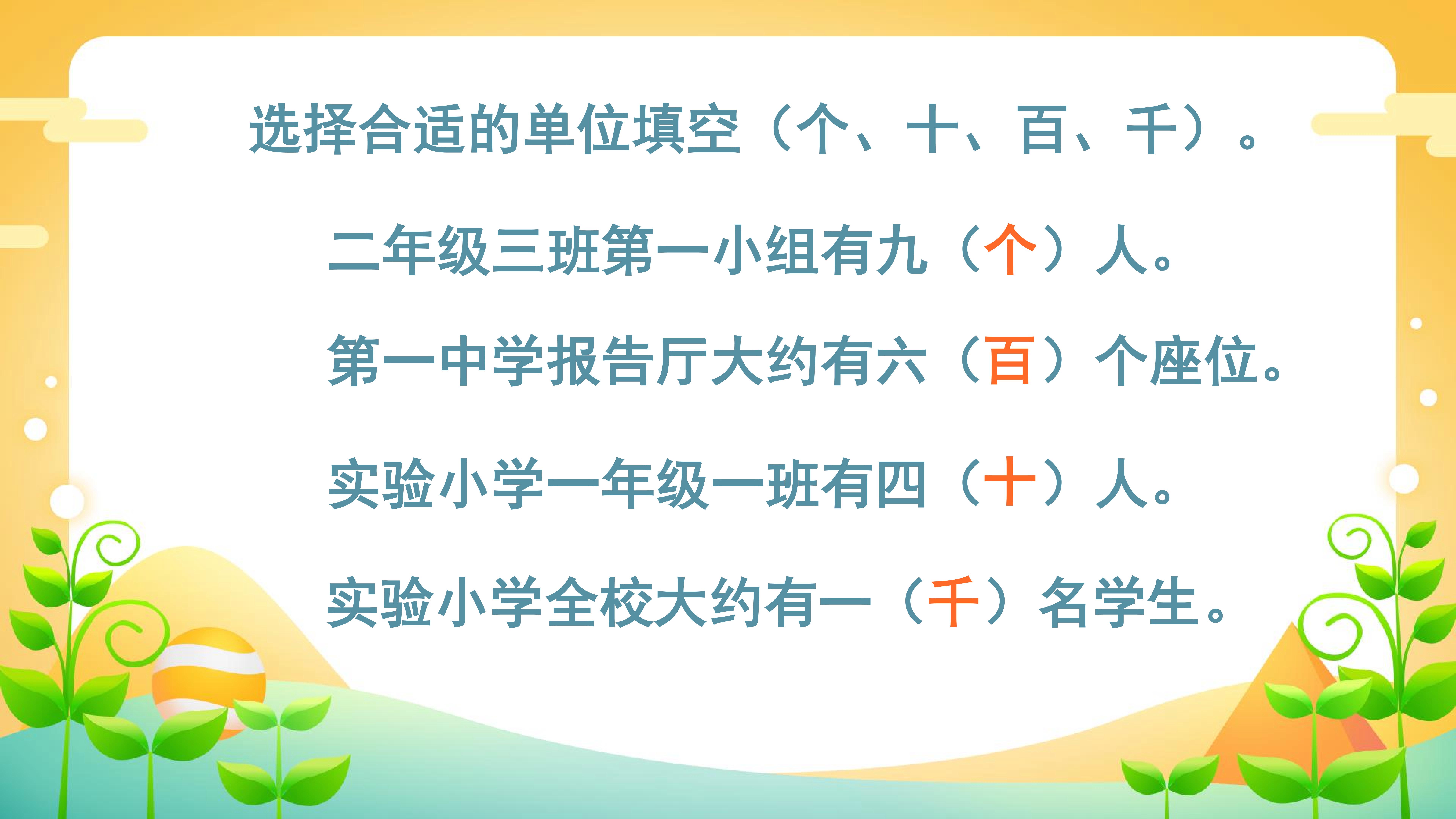 选择合适的单位填空（个、十、百、千）。

二年级三班第一小组有九（个）人。

第一中学报告厅大约有六（百）个座位。

实验小学一年级一班有四（十）人。

实验小学全校大约有一（千）名学生。